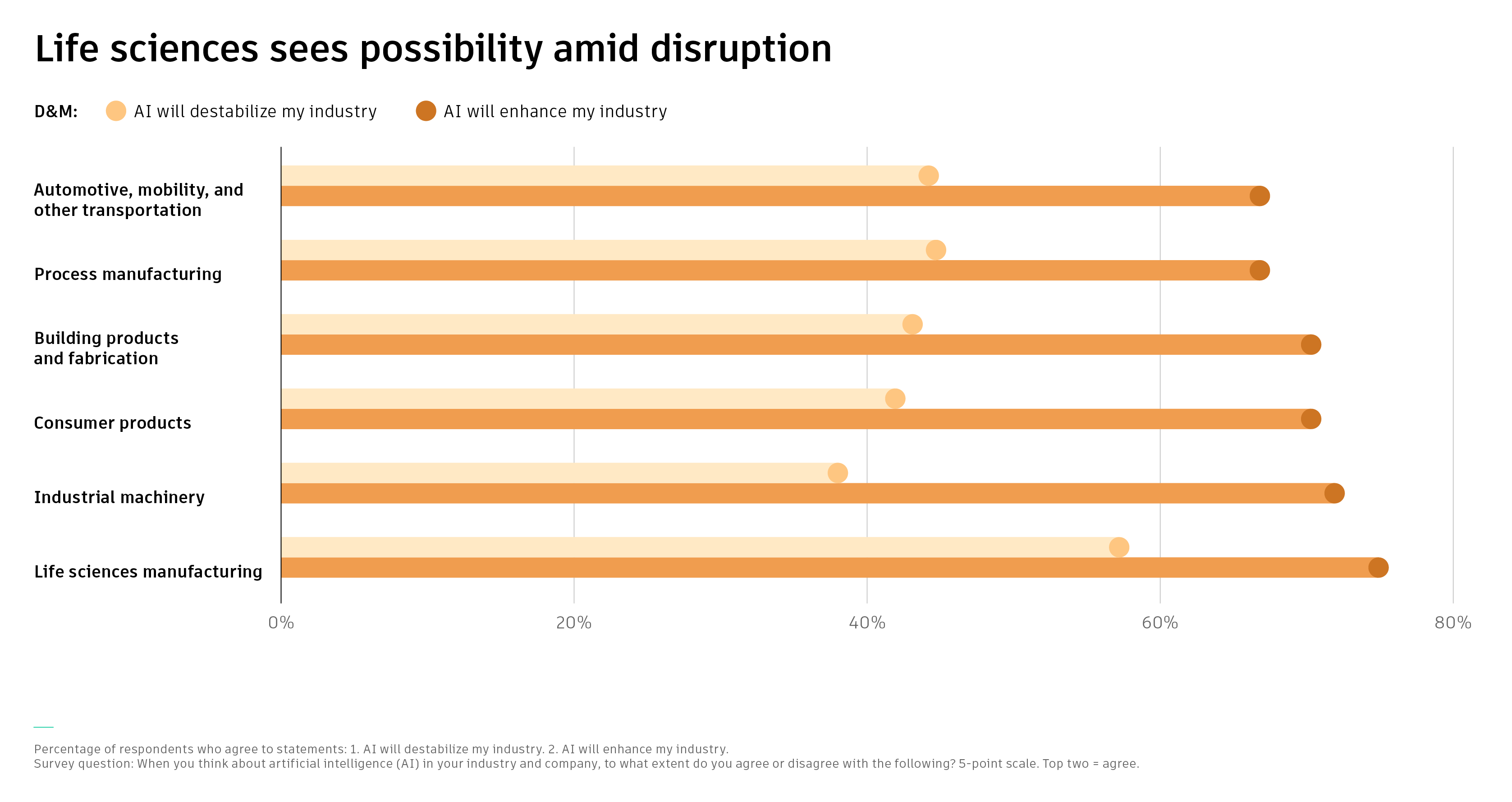 Life sciences sees possibility amid disruption

D&M: AI will destabilize my industry AI will enhance my industry

Automotive, mobility, and other transportation

Process manufacturing

Building products and fabrication

Consumer products

Industrial machinery

Life sciences manufacturing

0% 20% 40% 60% 80%

Percentage of respondents who agree to statements: 1. AI will destabilize my industry. 2. AI will enhance my industry.
Survey question: When you think about artificial intelligence (AI) in your industry and company, to what extent do you agree or disagree with the following? 5-point scale. Top two = agree.